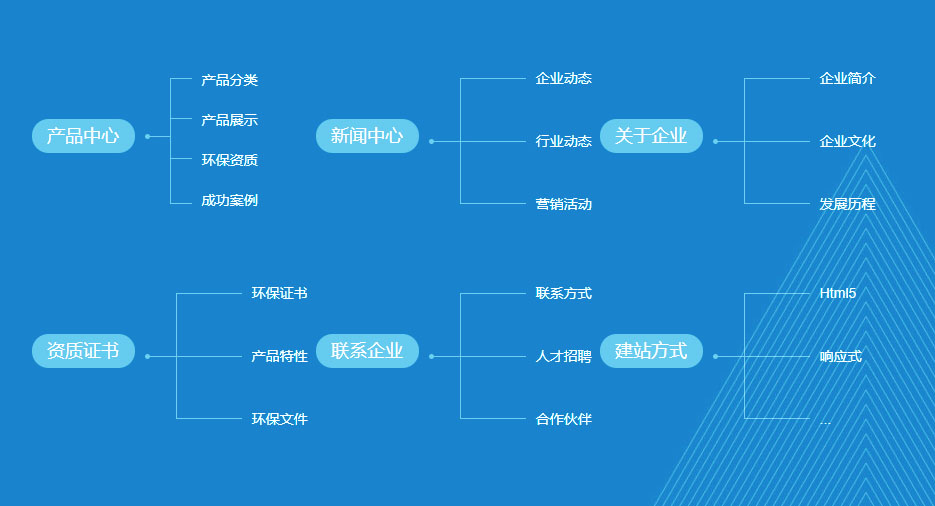 产品中心

产品分类

产品展示

环保资质

成功案例

新闻中心

企业动态

行业动态

营销活动

关于企业

企业简介

企业文化

发展历程

资质证书

环保证书

产品特性

环保文件

联系企业

联系方式

人才招聘

合作伙伴

建站方式

Html5

响应式

...